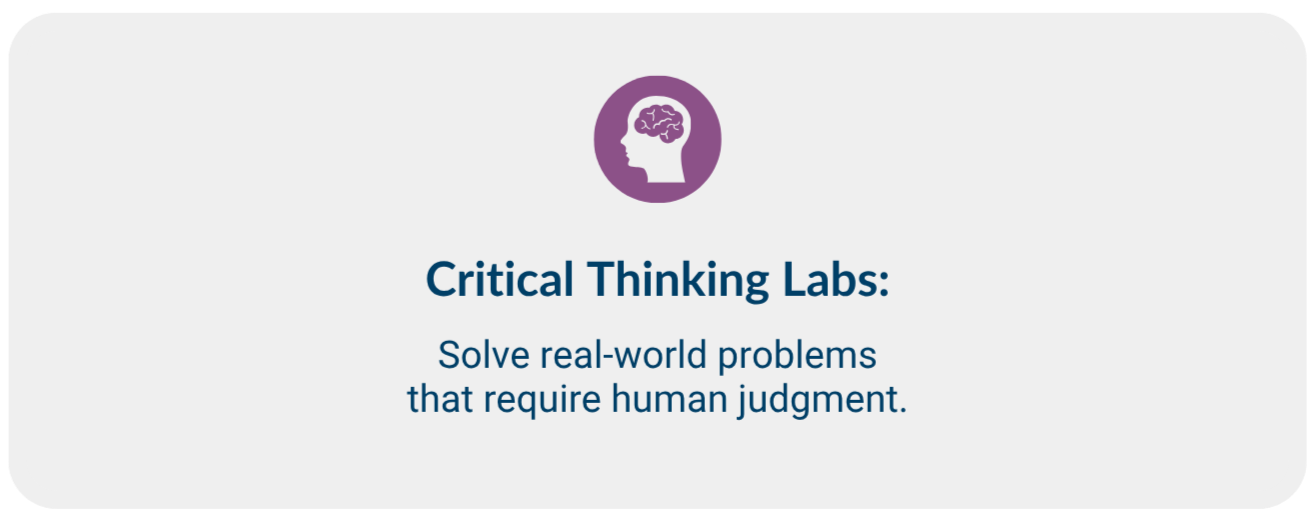 Critical Thinking Labs:

Solve real-world problems that require human judgment.